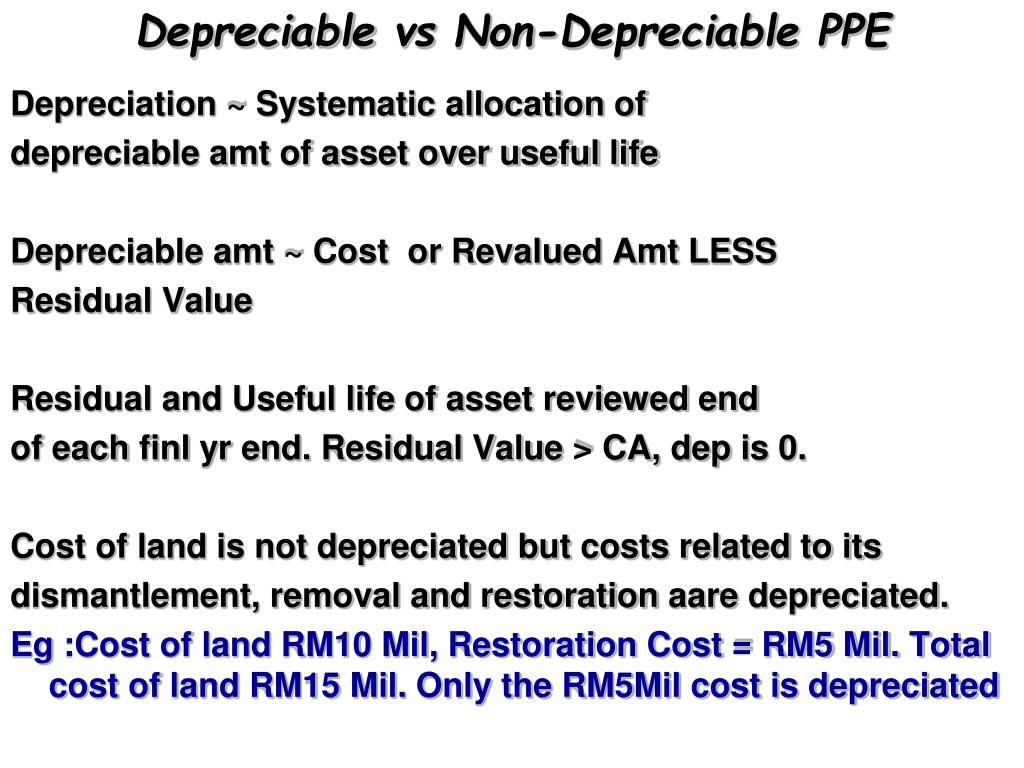 Depreciable vs Non-Depreciable PPE

Depreciation ~ Systematic allocation of depreciable amt of asset over useful life

Depreciable amt ~ Cost or Revalued Amt LESS Residual Value

Residual and Useful life of asset reviewed end of each finl yr end. Residual Value > CA, dep is 0.

Cost of land is not depreciated but costs related to its dismantlement, removal and restoration aare depreciated.

Eg :Cost of land RM10 Mil, Restoration Cost = RM5 Mil. Total cost of land RM15 Mil. Only the RM5Mil cost is depreciated